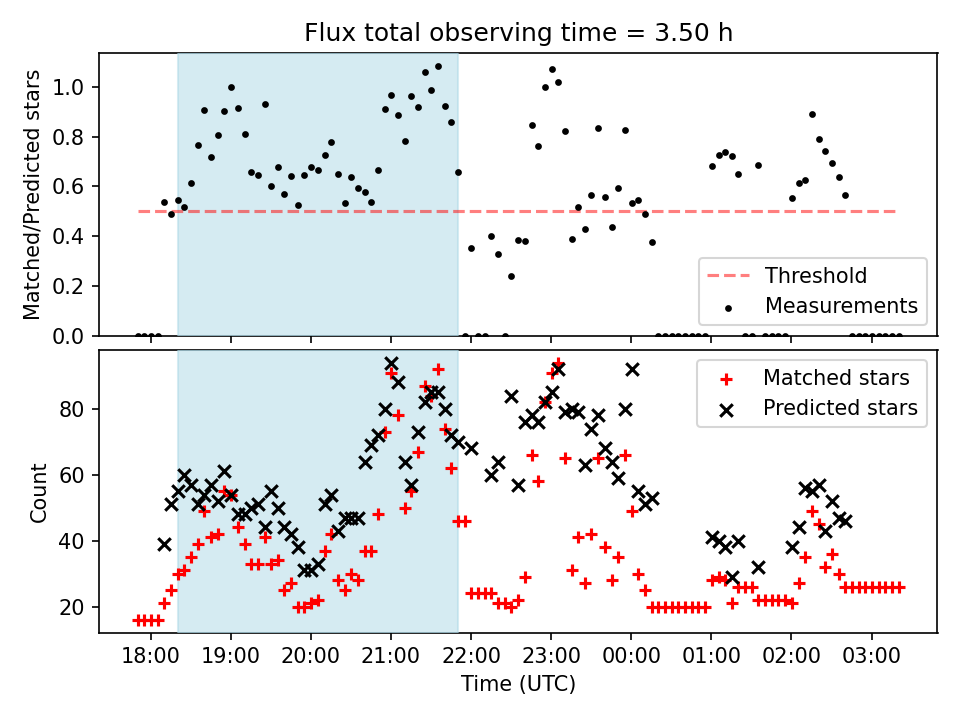 Flux total observing time = 3.50 h

Matched/Predicted stars

1.0
0.8
0.6
0.4
0.2
0.0

Threshold
Measurements

Count

80
60
40
20

Matched stars
Predicted stars

18:00 19:00 20:00 21:00 22:00 23:00 00:00 01:00 02:00 03:00

Time (UTC)